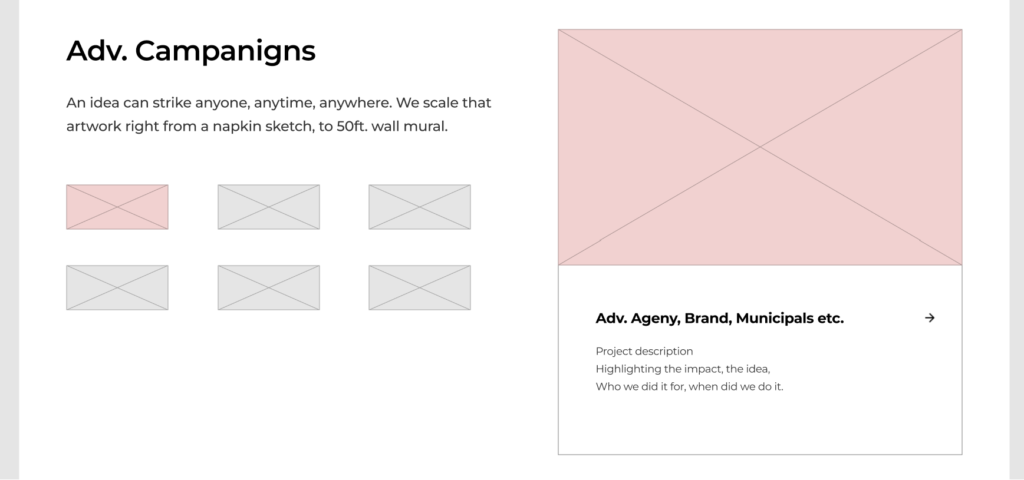 Adv. Campanigns

An idea can strike anyone, anytime, anywhere. We scale that artwork right from a napkin sketch, to 50ft. wall mural.

Adv. Ageny, Brand, Municipals etc. →

Project description
Highlighting the impact, the idea,
Who we did it for, when did we do it.